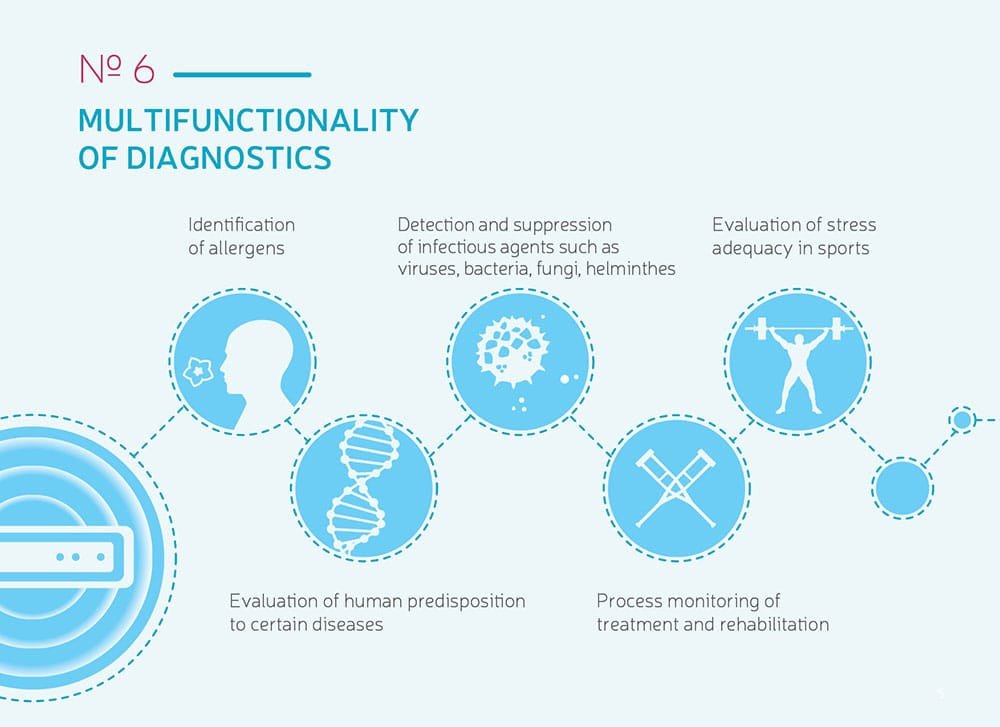 № 6

MULTIFUNCTIONALITY OF DIAGNOSTICS

Identification of allergens

Detection and suppression of infectious agents such as viruses, bacteria, fungi, helminthes

Evaluation of stress adequacy in sports

Evaluation of human predisposition to certain diseases

Process monitoring of treatment and rehabilitation